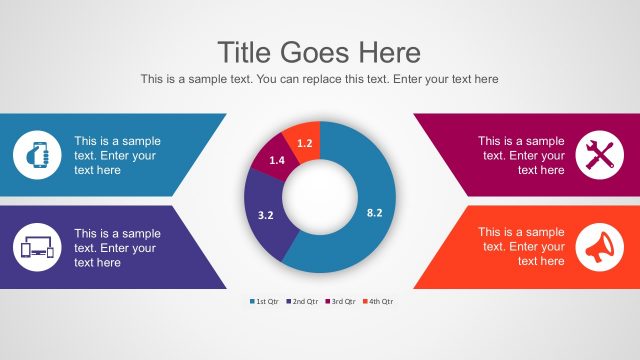 Title Goes Here

This is a sample text. You can replace this text. Enter your text here

This is a sample text. Enter your text here

This is a sample text. Enter your text here

1.2

1.4

3.2

8.2

1st Qtr 2nd Qtr 3rd Qtr 4th Qtr

This is a sample text. Enter your text here

This is a sample text. Enter your text here